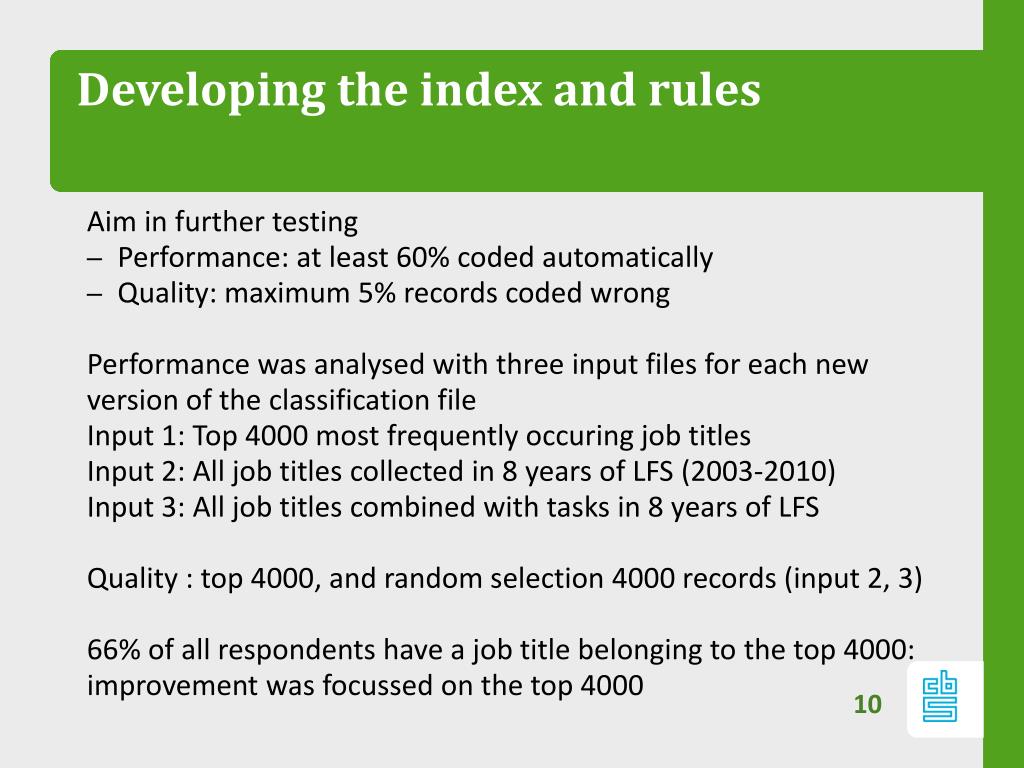 Developing the index and rules

Aim in further testing
– Performance: at least 60% coded automatically
– Quality: maximum 5% records coded wrong

Performance was analysed with three input files for each new version of the classification file
Input 1: Top 4000 most frequently occuring job titles
Input 2: All job titles collected in 8 years of LFS (2003-2010)
Input 3: All job titles combined with tasks in 8 years of LFS

Quality : top 4000, and random selection 4000 records (input 2, 3)

66% of all respondents have a job title belonging to the top 4000: improvement was focussed on the top 4000

10